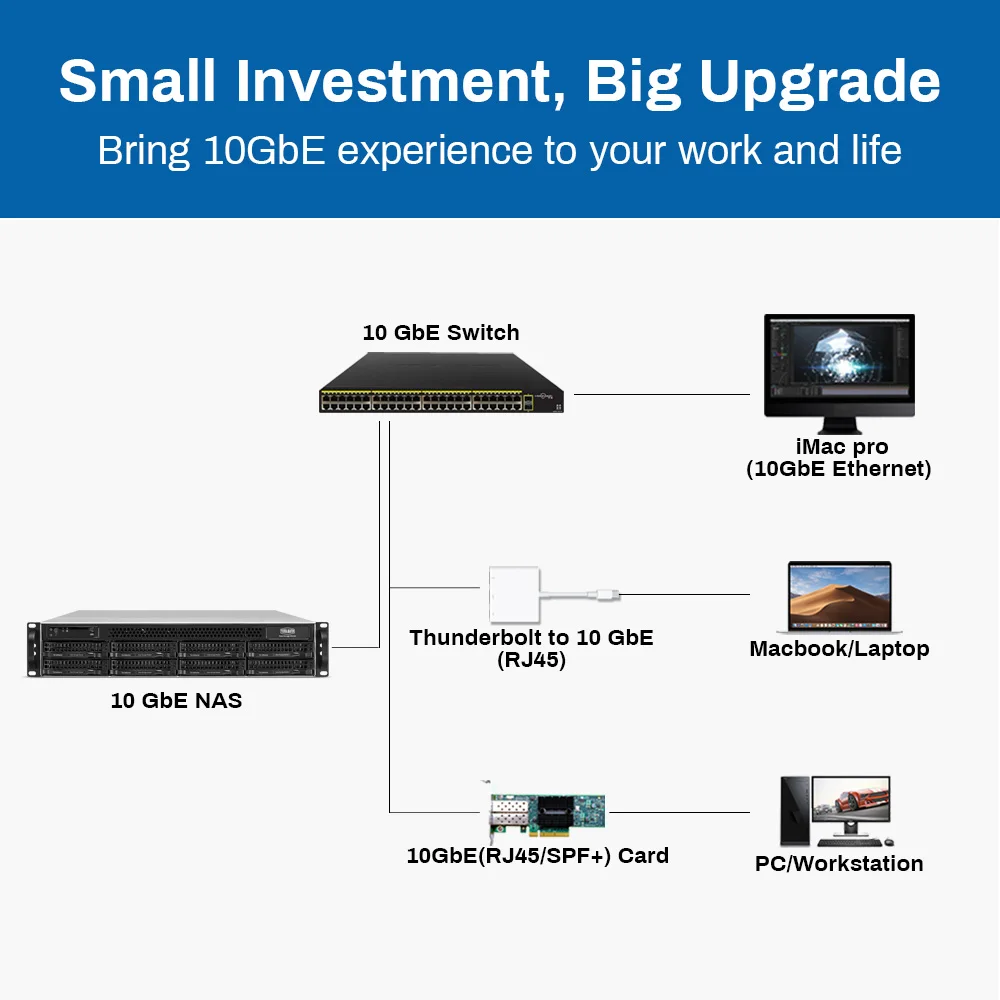 Small Investment, Big Upgrade

Bring 10GbE experience to your work and life

10 GbE Switch

iMac pro
(10GbE Ethernet)

Thunderbolt to 10 GbE
(RJ45)

Macbook/Laptop

10 GbE NAS

10GbE(RJ45/SPF+) Card

PC/Workstation